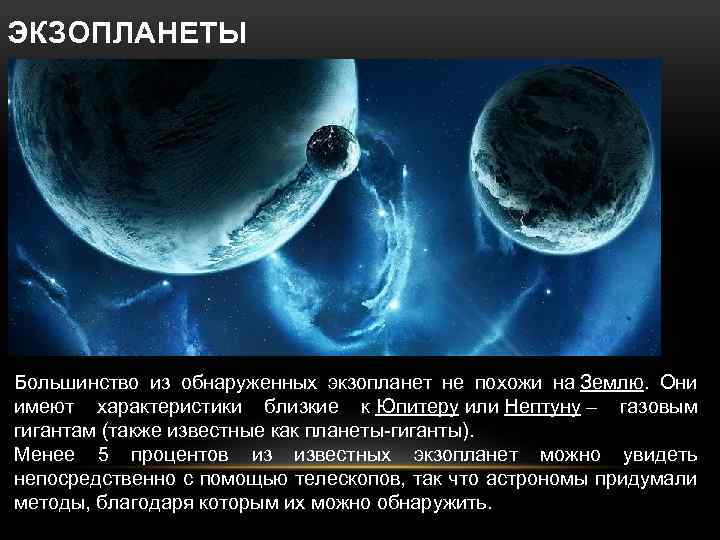 ЭКЗОПЛАНЕТЫ

Большинство из обнаруженных экзопланет не похожи на Землю. Они имеют характеристики близкие к Юпитеру или Нептуну – газовым гигантам (также известные как планеты-гиганты).
Менее 5 процентов из известных экзопланет можно увидеть непосредственно с помощью телескопов, так что астрономы придумали методы, благодаря которым их можно обнаружить.